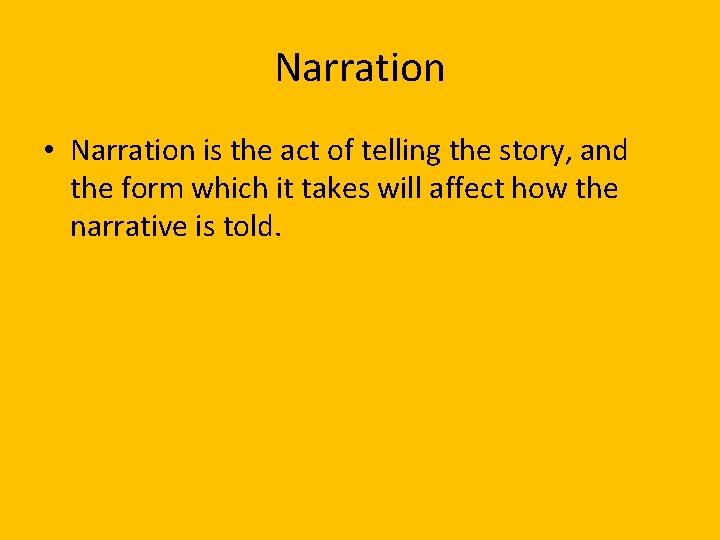 Narration

• Narration is the act of telling the story, and the form which it takes will affect how the narrative is told.